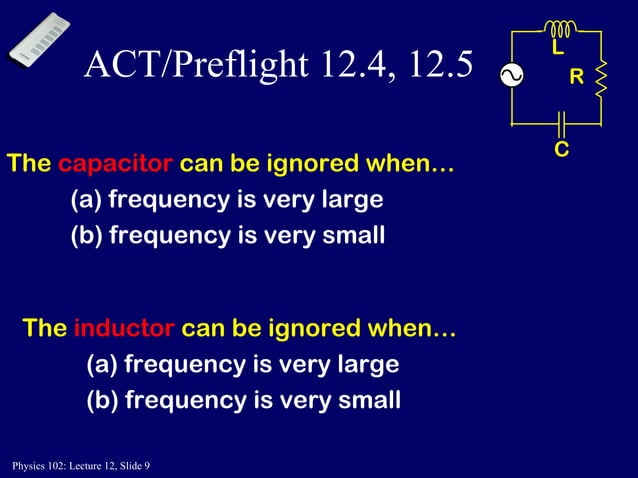 ACT/Preflight 12.4, 12.5

L
R
C

The capacitor can be ignored when…
(a) frequency is very large
(b) frequency is very small

The inductor can be ignored when…
(a) frequency is very large
(b) frequency is very small

Physics 102: Lecture 12, Slide 9